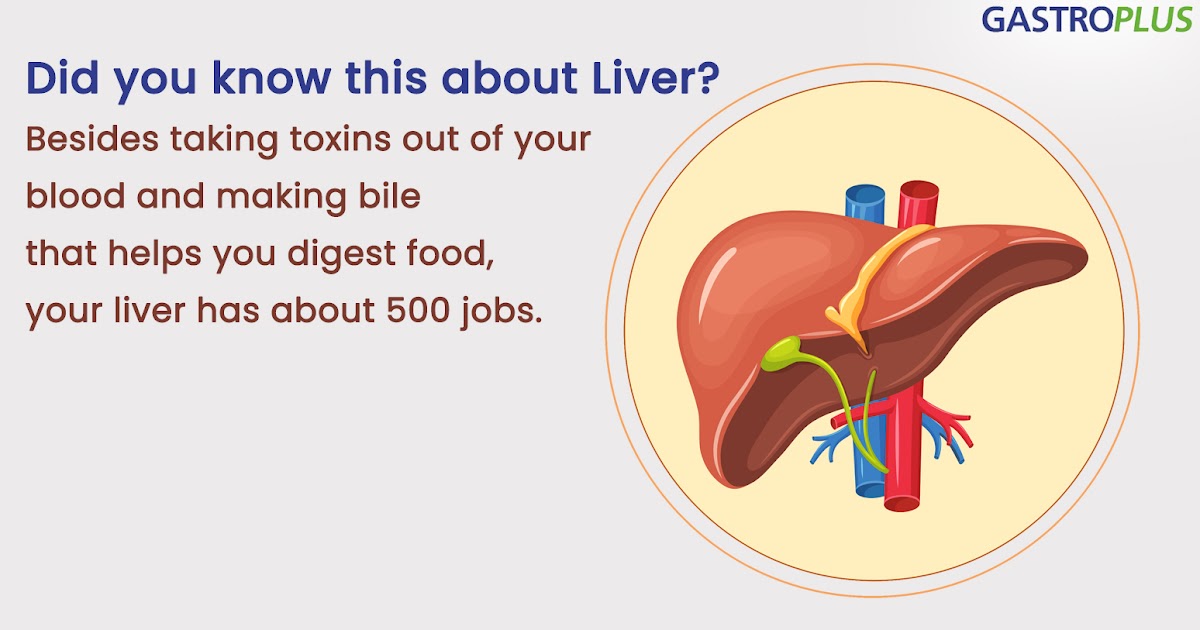 GASTROPLUS

Did you know this about Liver?

Besides taking toxins out of your blood and making bile that helps you digest food, your liver has about 500 jobs.